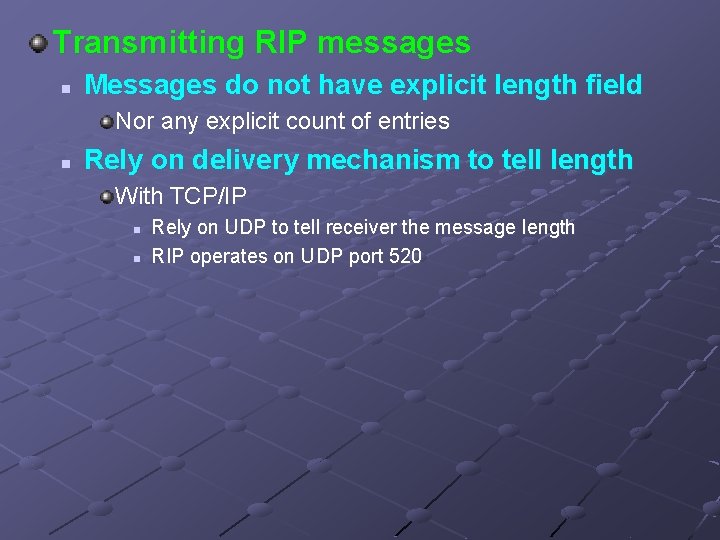 Transmitting RIP messages

Messages do not have explicit length field

Nor any explicit count of entries

Rely on delivery mechanism to tell length

With TCP/IP

Rely on UDP to tell receiver the message length

RIP operates on UDP port 520